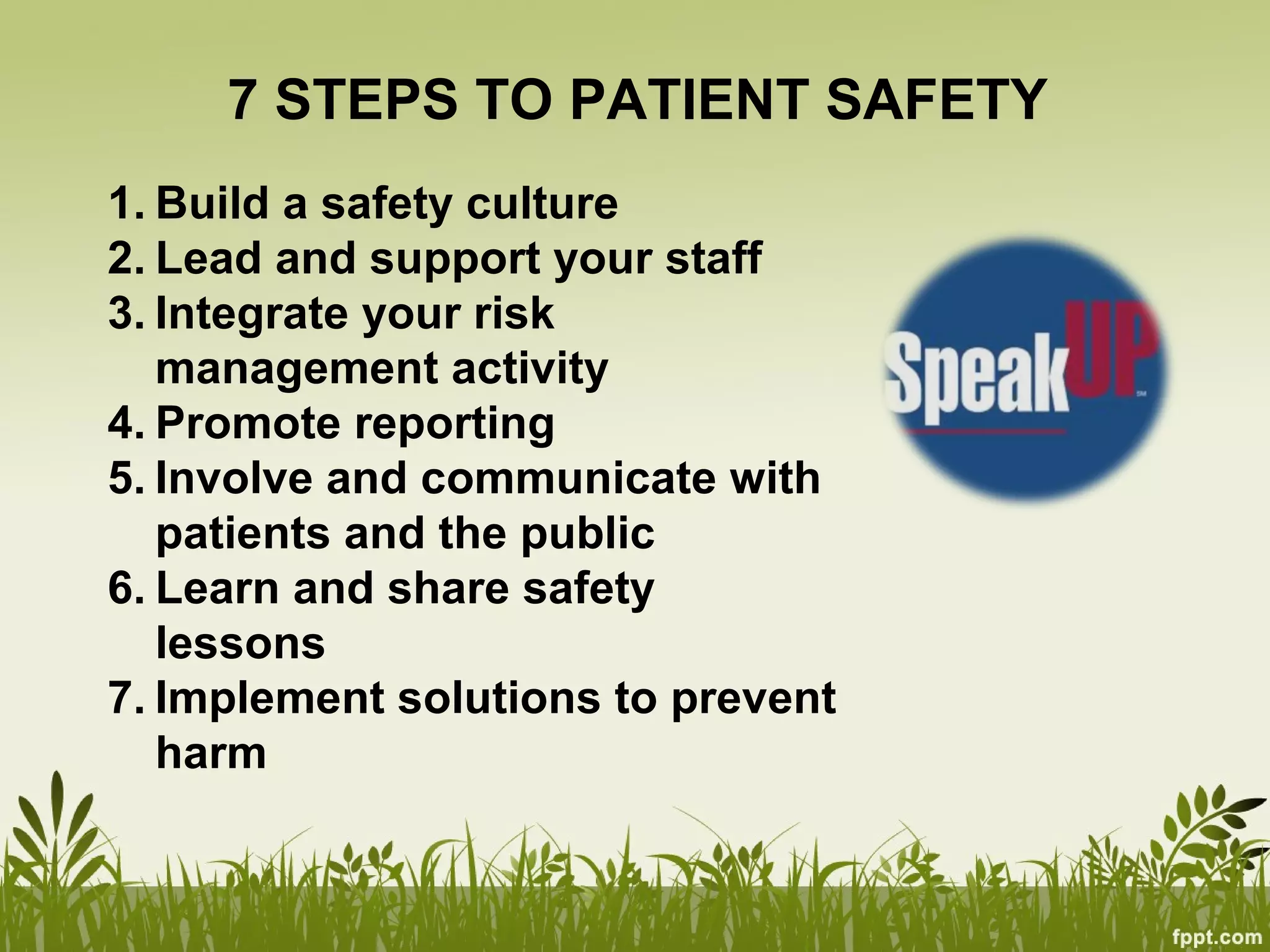 7 STEPS TO PATIENT SAFETY

1. Build a safety culture
2. Lead and support your staff
3. Integrate your risk management activity
4. Promote reporting
5. Involve and communicate with patients and the public
6. Learn and share safety lessons
7. Implement solutions to prevent harm

SpeakUP SM

fppt.com